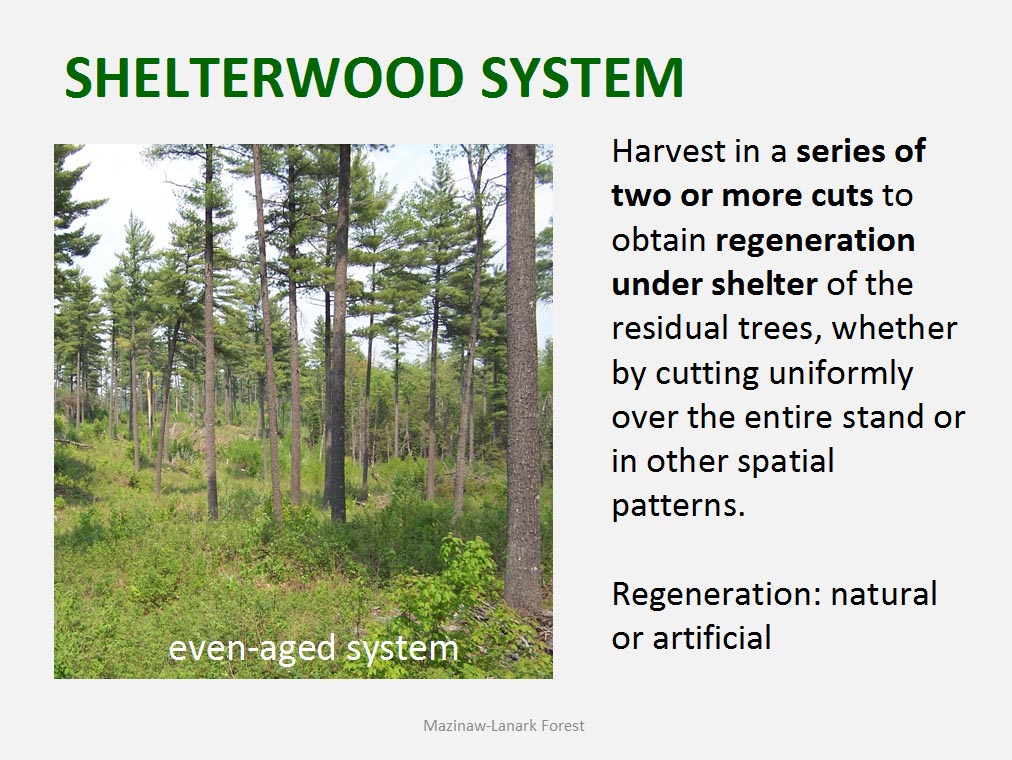 SHELTERWOOD SYSTEM

even-aged system

Harvest in a series of two or more cuts to obtain regeneration under shelter of the residual trees, whether by cutting uniformly over the entire stand or in other spatial patterns.

Regeneration: natural or artificial

Mazinaw-Lanark Forest